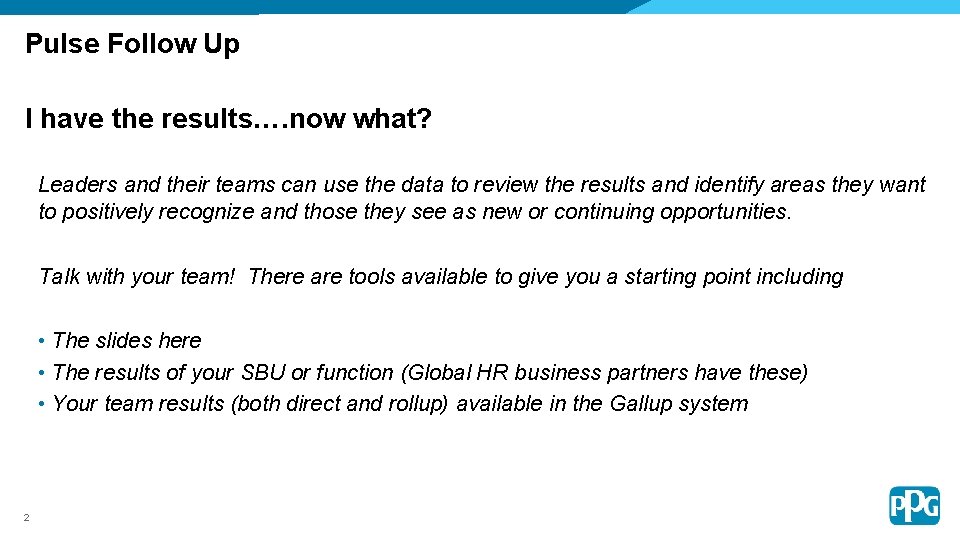 Pulse Follow Up

I have the results….now what?

Leaders and their teams can use the data to review the results and identify areas they want to positively recognize and those they see as new or continuing opportunities.

Talk with your team! There are tools available to give you a starting point including

• The slides here
• The results of your SBU or function (Global HR business partners have these)
• Your team results (both direct and rollup) available in the Gallup system

2

PPG